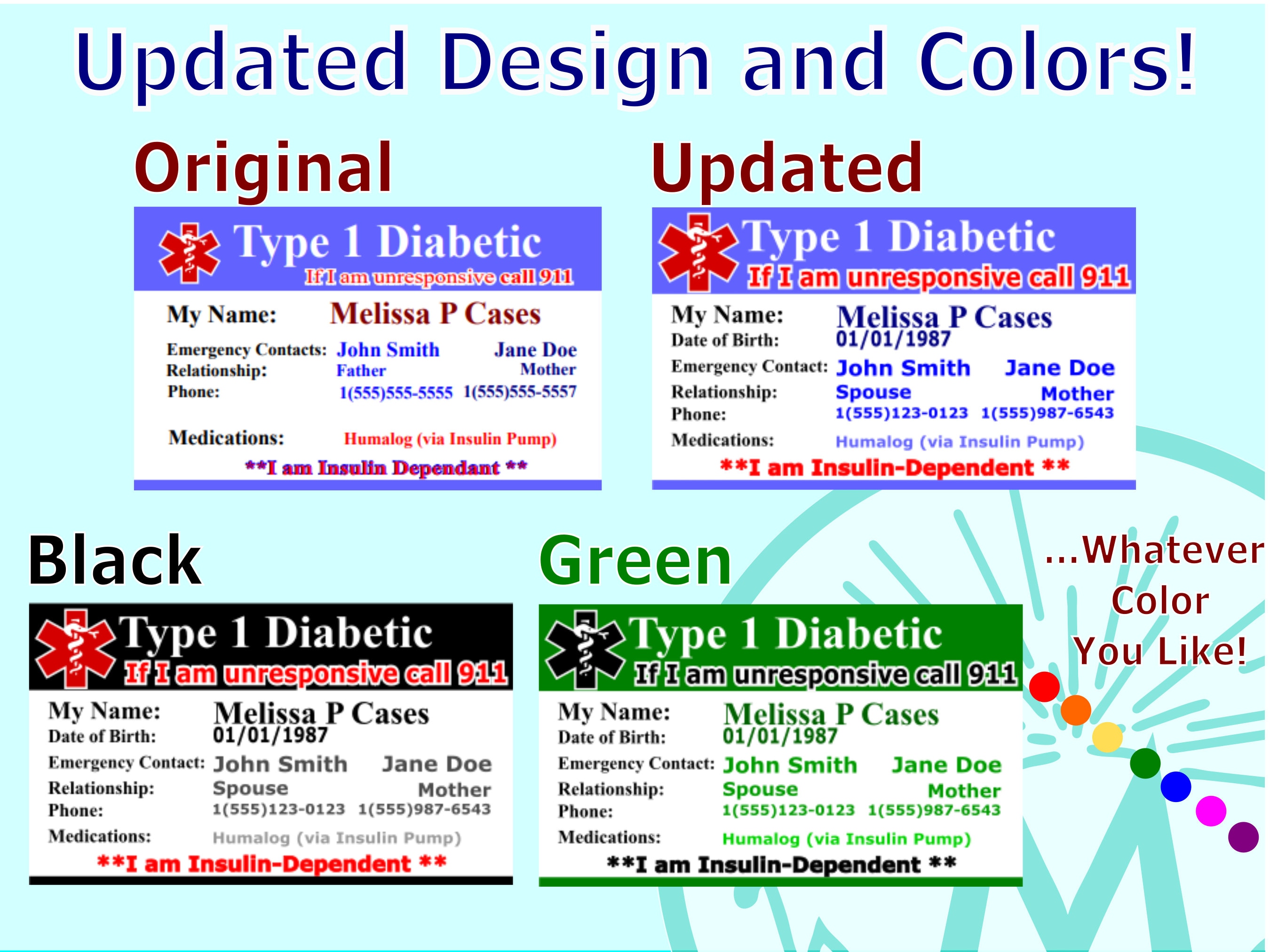 Updated Design and Colors!

Original

Type 1 Diabetic
If I am unresponsive call 911

My Name: Melissa P Cases
Emergency Contacts: John Smith Jane Doe
Relationship: Father Mother
Phone: 1(555)555-5555 1(555)555-5557

Medications: Humalog (via Insulin Pump)
**I am Insulin Dependant **

Updated

Type 1 Diabetic
If I am unresponsive call 911

My Name: Melissa P Cases
Date of Birth: 01/01/1987
Emergency Contact: John Smith Jane Doe
Relationship: Spouse Mother
Phone: 1(555)123-0123 1(555)987-6543
Medications: Humalog (via Insulin Pump)
**I am Insulin-Dependent **

Black

Type 1 Diabetic
If I am unresponsive call 911

My Name: Melissa P Cases
Date of Birth: 01/01/1987
Emergency Contact: John Smith Jane Doe
Relationship: Spouse Mother
Phone: 1(555)123-0123 1(555)987-6543
Medications: Humalog (via Insulin Pump)
**I am Insulin-Dependent **

Green

Type 1 Diabetic
If I am unresponsive call 911

My Name: Melissa P Cases
Date of Birth: 01/01/1987
Emergency Contact: John Smith Jane Doe
Relationship: Spouse Mother
Phone: 1(555)123-0123 1(555)987-6543
Medications: Humalog (via Insulin Pump)
**I am Insulin-Dependent **

...Whatever Color You Like!